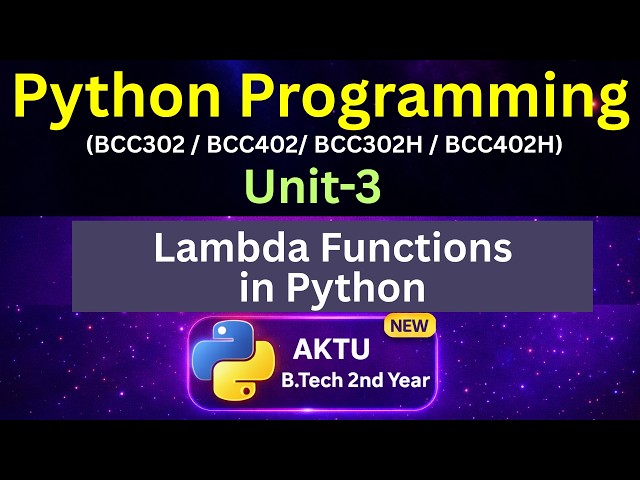 Python Programming
(BCC302 / BCC402/ BCC302H / BCC402H)
Unit-3

Lambda Functions in Python

NEW
AKTU
B.Tech 2nd Year